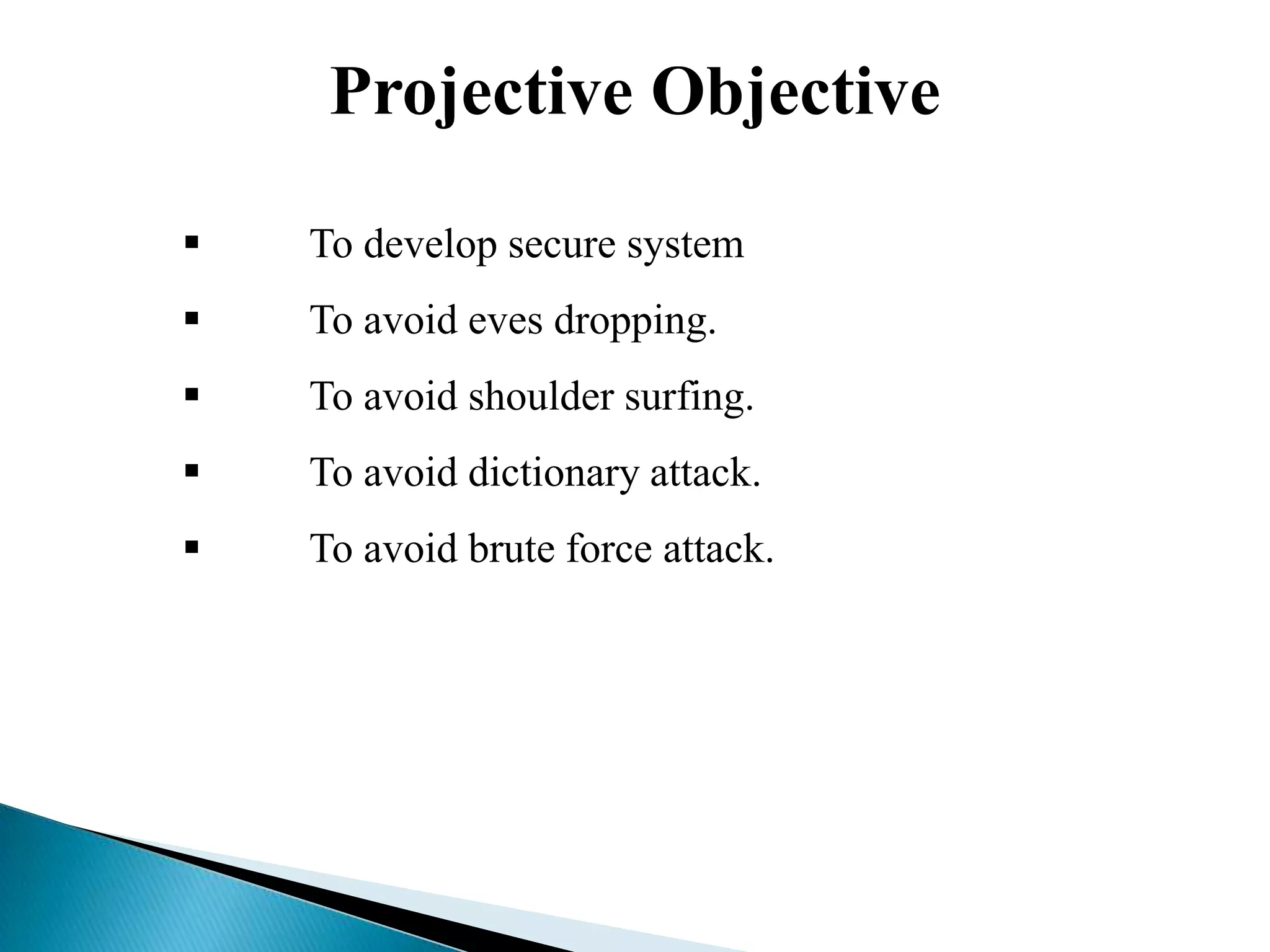 Projective Objective

▪ To develop secure system

▪ To avoid eves dropping.

▪ To avoid shoulder surfing.

▪ To avoid dictionary attack.

▪ To avoid brute force attack.